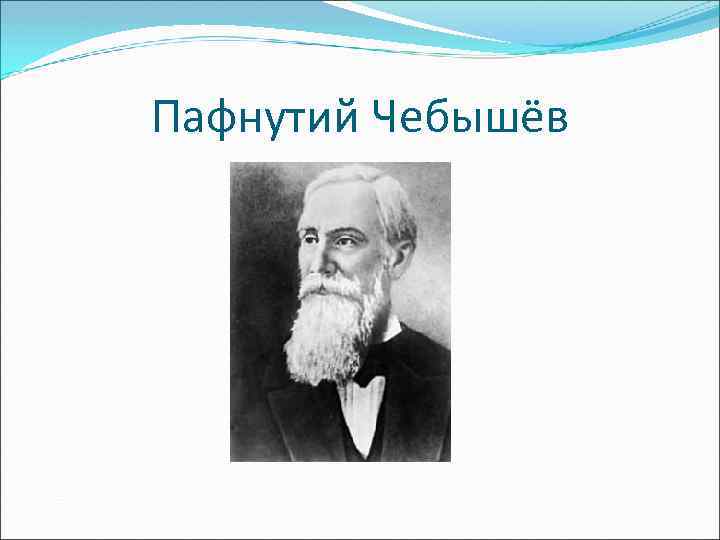 Пафнутий Чебышёв